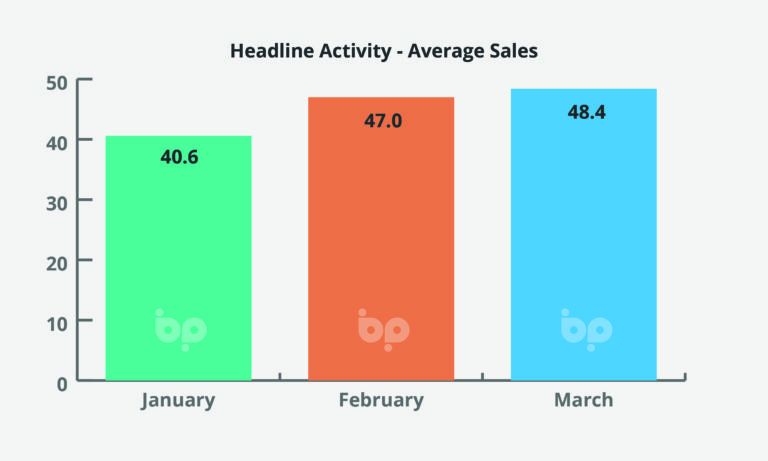 Headline Activity - Average Sales

50
40
30
20
10
0

40.6
47.0
48.4

bp
bp
bp

January
February
March